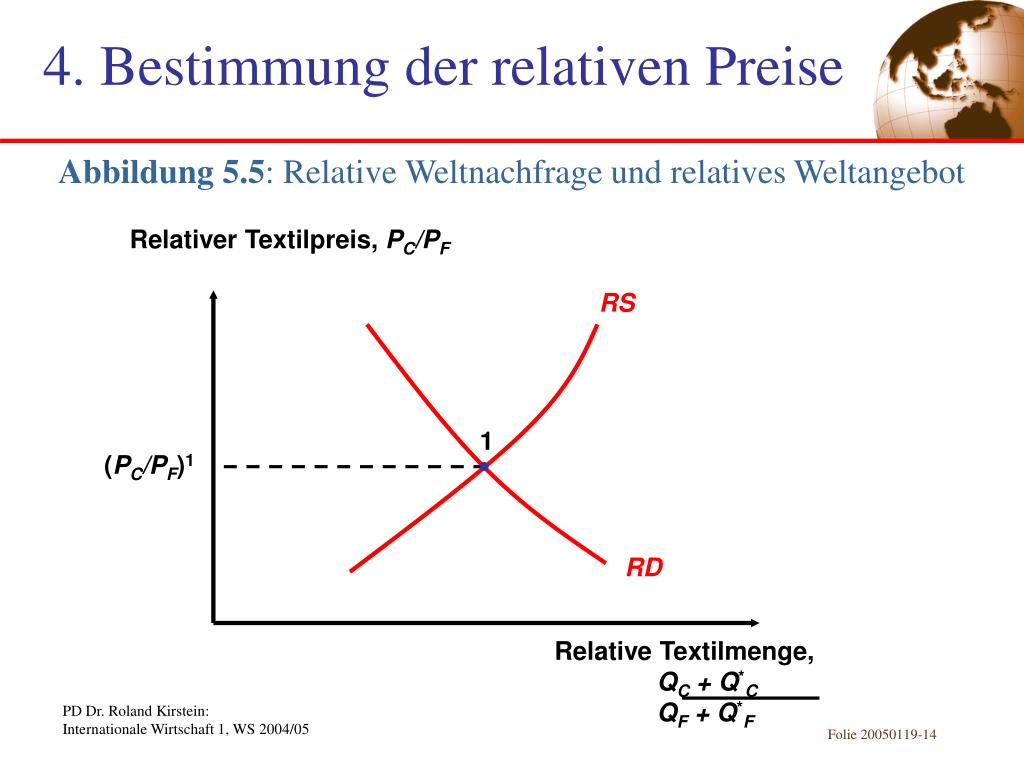 4. Bestimmung der relativen Preise

**Abbildung 5.5**: Relative Weltnachfrage und relatives Weltangebot

Relativer Textilpreis, $P_C/P_F$

RS

1

$(P_C/P_F)^1$

RD

Relative Textilmenge,

$\frac{Q_C + Q^*_C}{Q_F + Q^*_F}$

PD Dr. Roland Kirstein:
Internationale Wirtschaft 1, WS 2004/05

Folie 20050119-14